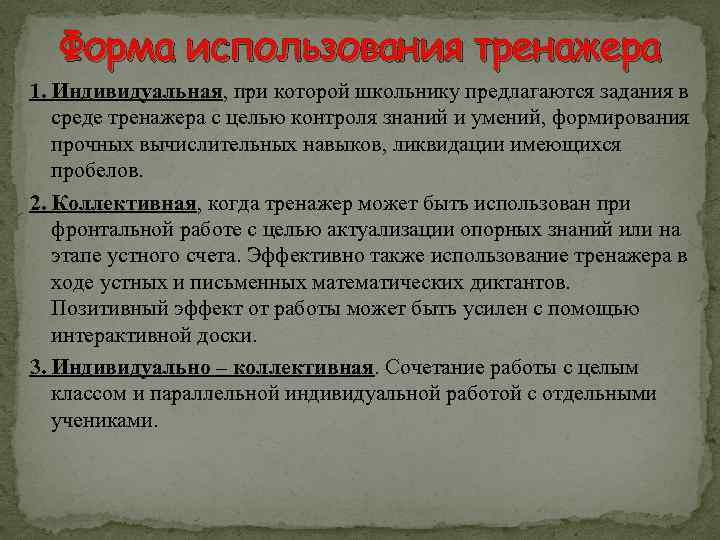 Форма использования тренажера

1. Индивидуальная, при которой школьнику предлагаются задания в среде тренажера с целью контроля знаний и умений, формирования прочных вычислительных навыков, ликвидации имеющихся пробелов.

2. Коллективная, когда тренажер может быть использован при фронтальной работе с целью актуализации опорных знаний или на этапе устного счета. Эффективно также использование тренажера в ходе устных и письменных математических диктантов. Позитивный эффект от работы может быть усилен с помощью интерактивной доски.

3. Индивидуально – коллективная. Сочетание работы с целым классом и параллельной индивидуальной работой с отдельными учениками.